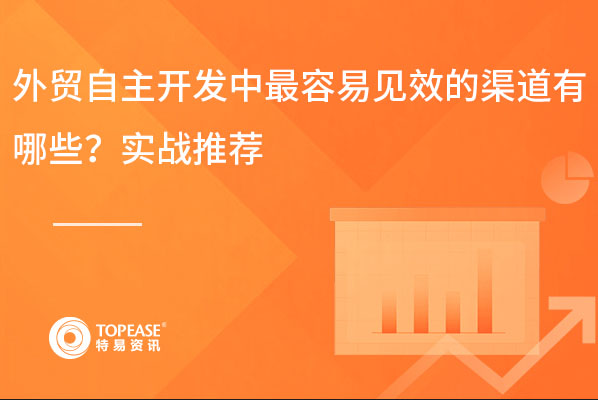 外贸自主开发中最容易见效的渠道有哪些？实战推荐

TOPEASE®
特易资讯